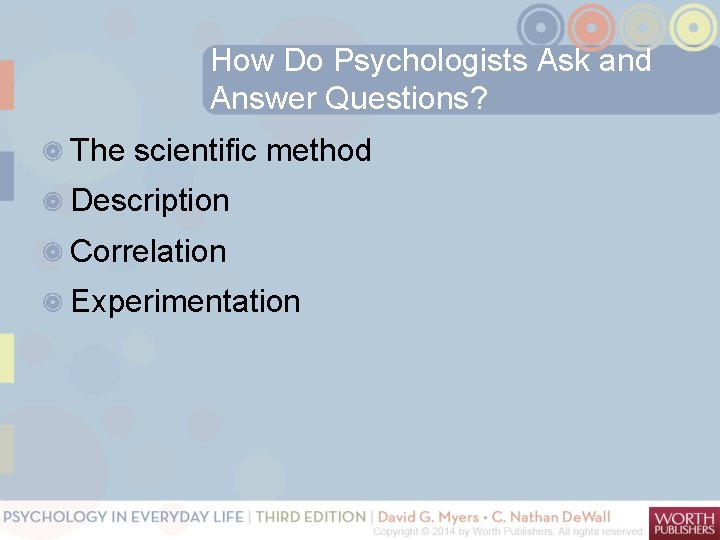 How Do Psychologists Ask and Answer Questions?

The scientific method
Description
Correlation
Experimentation

PSYCHOLOGY IN EVERYDAY LIFE | THIRD EDITION | David G. Myers • C. Nathan DeWall
Copyright © 2014 by Worth Publishers. All rights reserved.
WORTH PUBLISHERS